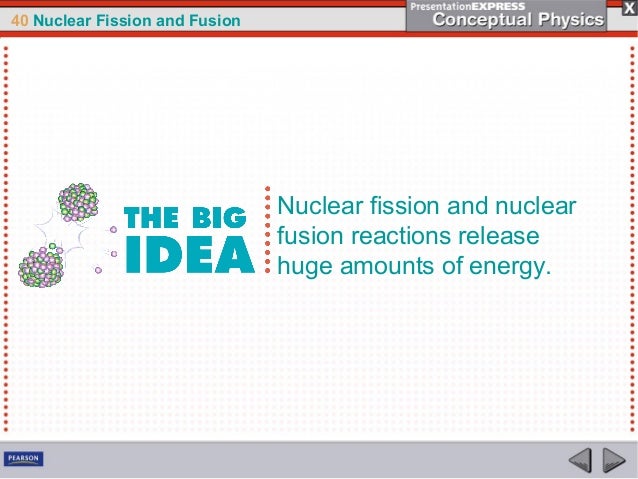 40 Nuclear Fission and Fusion

PresentationEXPRESS
Conceptual Physics

X

THE BIG IDEA

Nuclear fission and nuclear fusion reactions release huge amounts of energy.

PEARSON